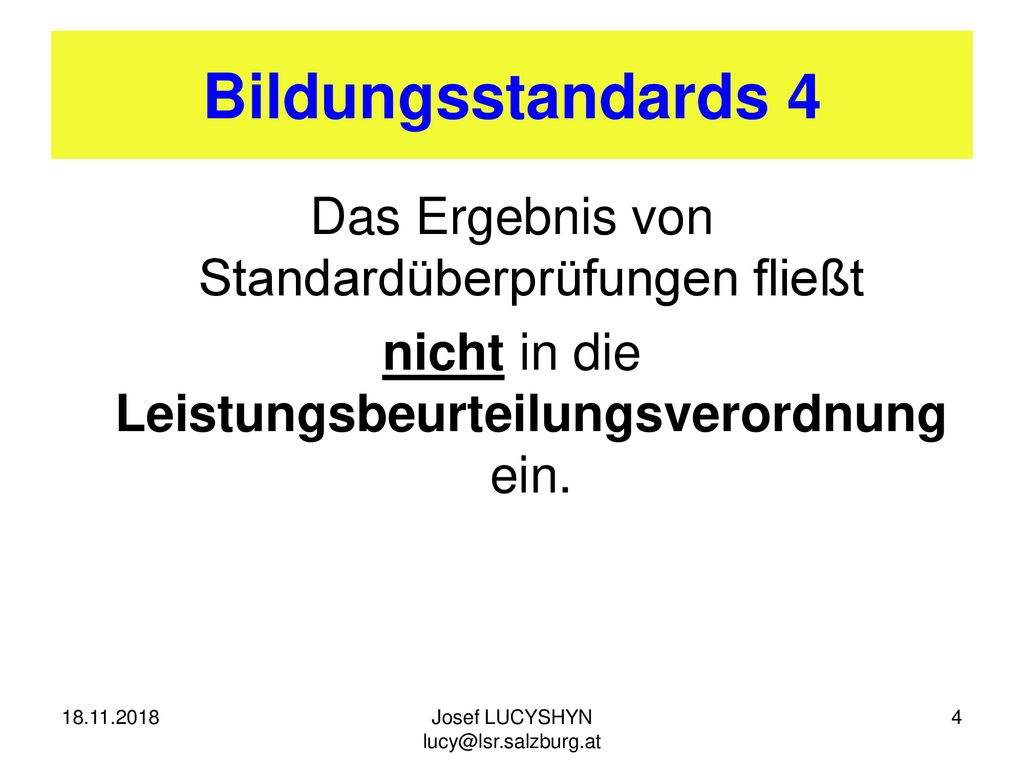 Bildungsstandards 4

Das Ergebnis von Standardüberprüfungen fließt

nicht in die Leistungsbeurteilungsverordnung ein.

18.11.2018

Josef LUCYSHYN
lucy@lsr.salzburg.at

4